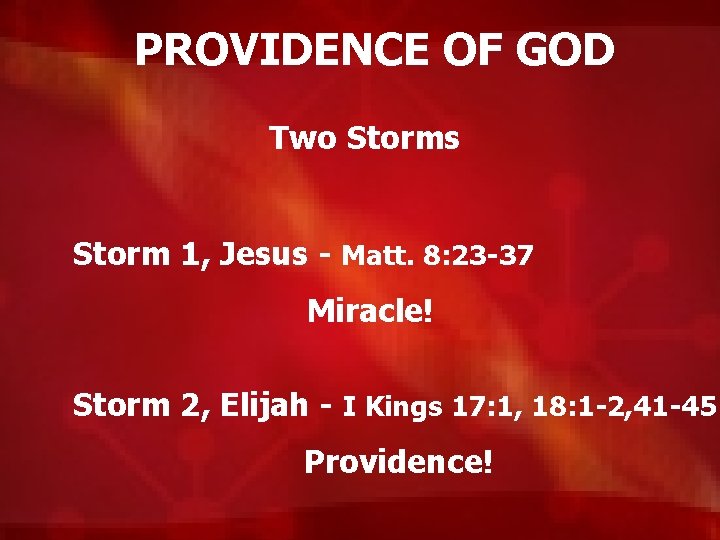 PROVIDENCE OF GOD

Two Storms

Storm 1, Jesus - Matt. 8:23-37

Miracle!

Storm 2, Elijah - I Kings 17:1, 18:1-2,41-45

Providence!